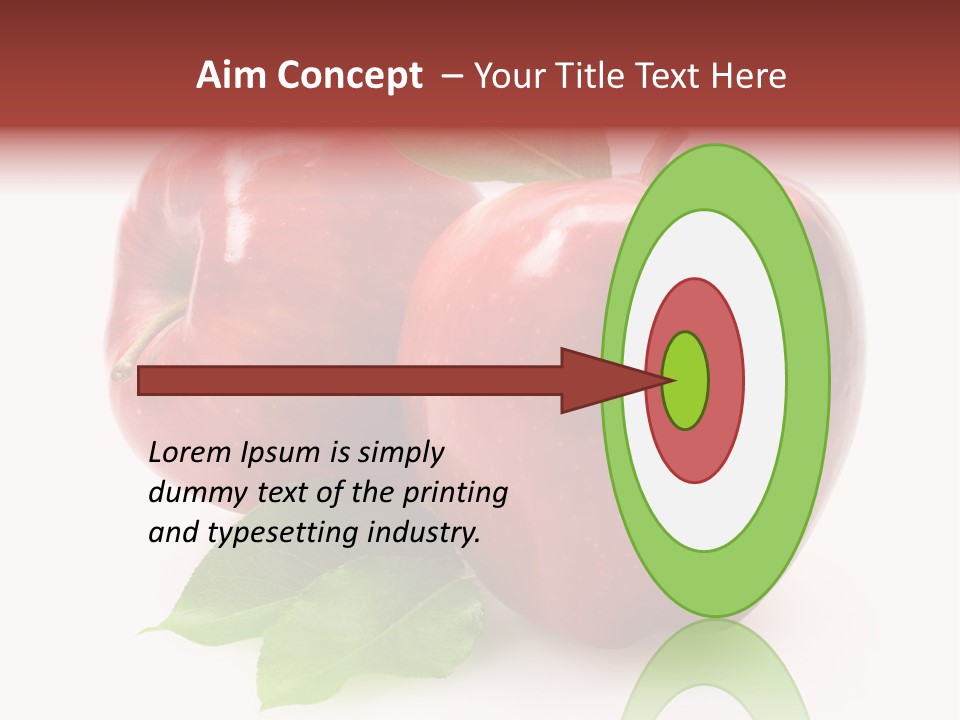 Aim Concept – Your Title Text Here

Lorem Ipsum is simply dummy text of the printing and typesetting industry.